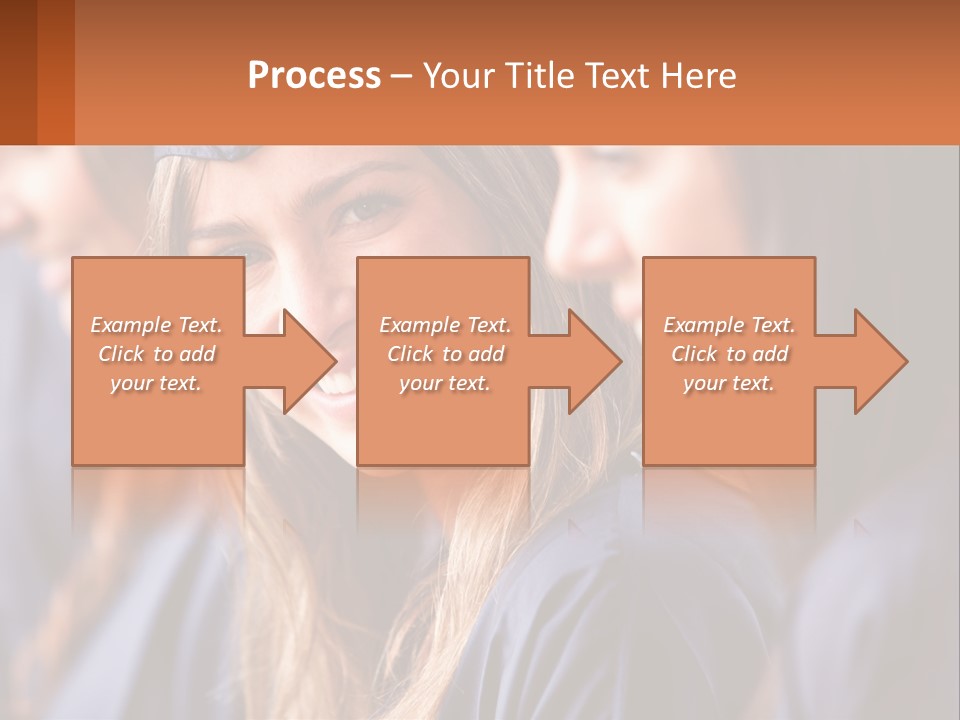 Process – Your Title Text Here

Example Text. Click to add your text.

Example Text. Click to add your text.

Example Text. Click to add your text.